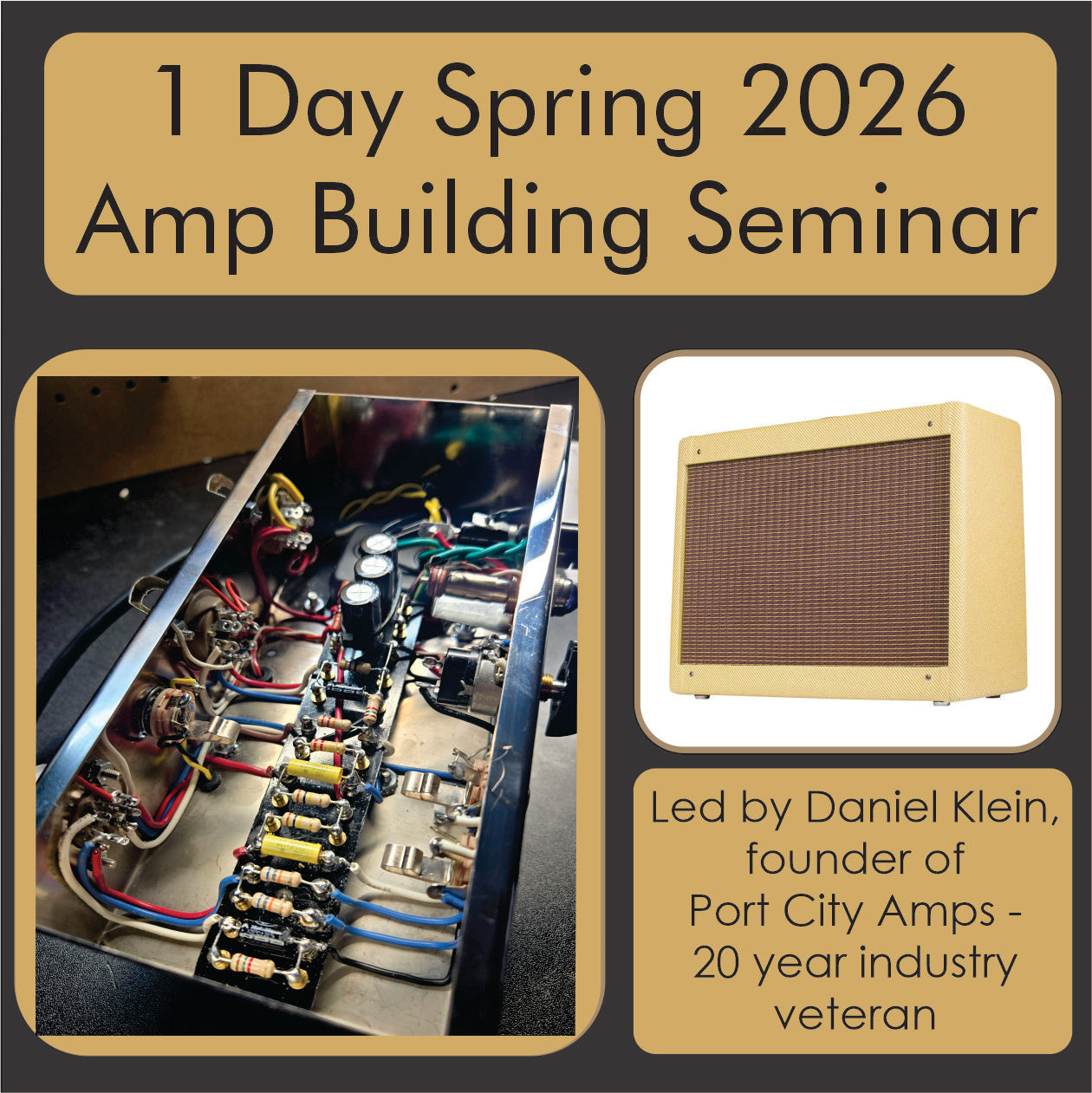 1 Day Spring 2026
Amp Building Seminar

Led by Daniel Klein, founder of Port City Amps - 20 year industry veteran